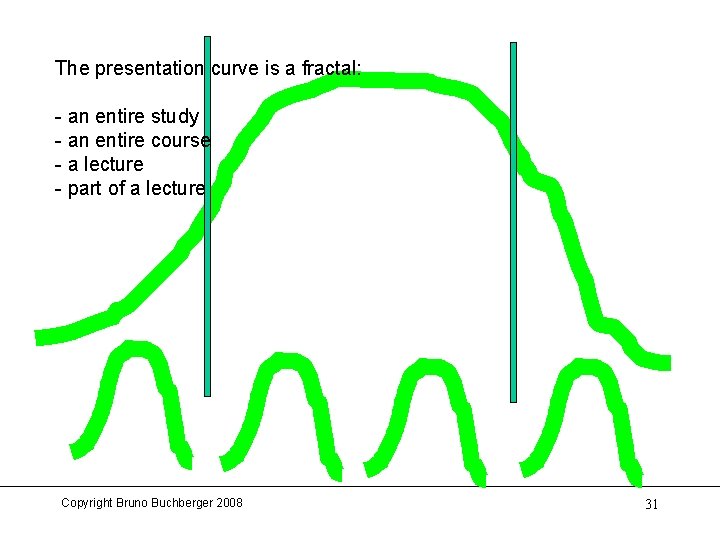 The presentation curve is a fractal:

- an entire study
- an entire course
- a lecture
- part of a lecture

Copyright Bruno Buchberger 2008

31